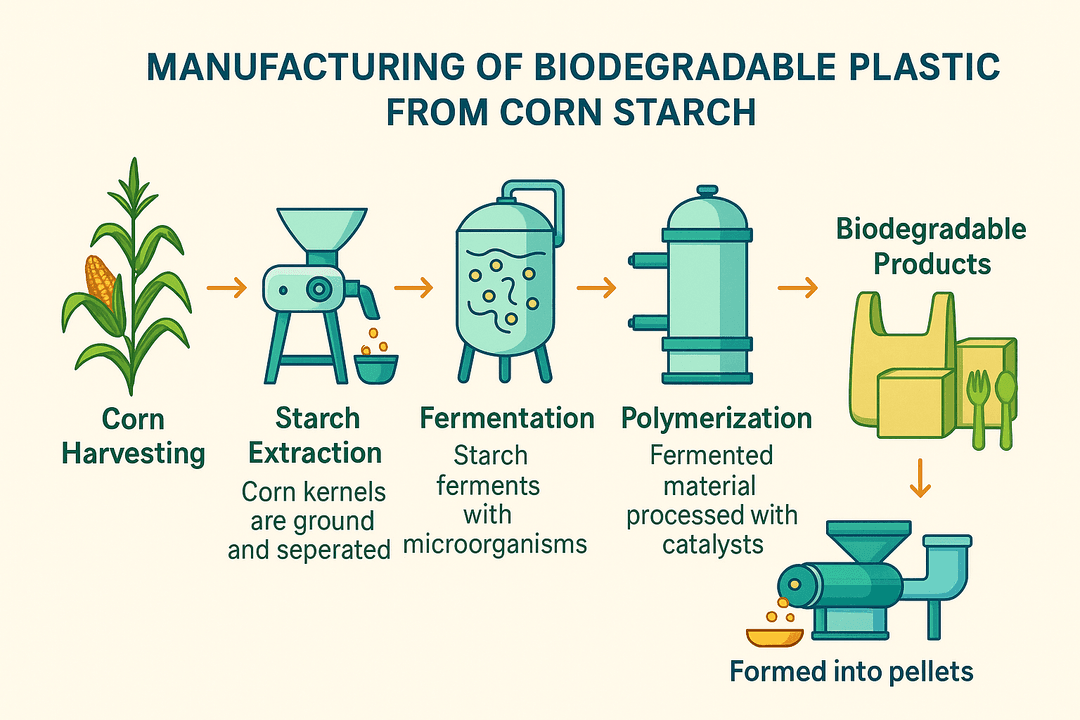 MANUFACTURING OF BIODEGRADABLE PLASTIC FROM CORN STARCH

Corn Harvesting

Starch Extraction
Corn kernels are ground and seperated

Fermentation
Starch ferments with microorganisms

Polymerization
Fermented material processed with catalysts

Biodegradable Products

Formed into pellets